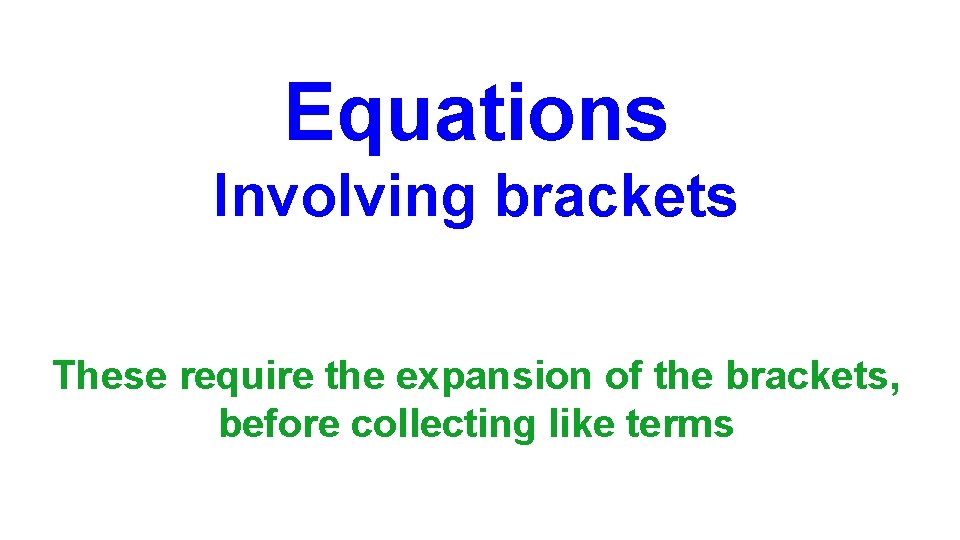 Equations
Involving brackets

These require the expansion of the brackets, before collecting like terms